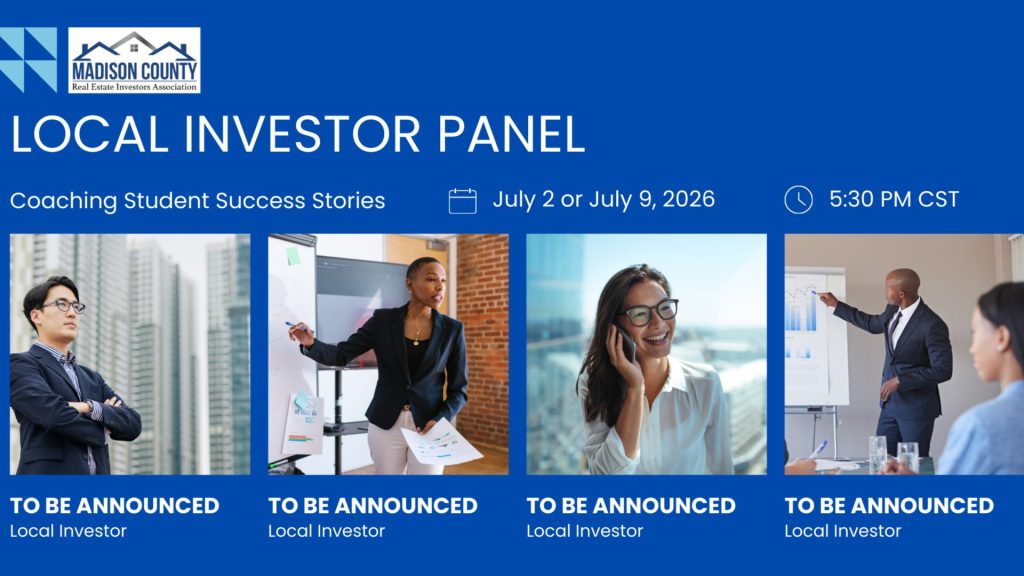 MADISON COUNTY
Real Estate Investors Association

LOCAL INVESTOR PANEL

Coaching Student Success Stories

July 2 or July 9, 2026

5:30 PM CST

TO BE ANNOUNCED
Local Investor

TO BE ANNOUNCED
Local Investor

TO BE ANNOUNCED
Local Investor

TO BE ANNOUNCED
Local Investor